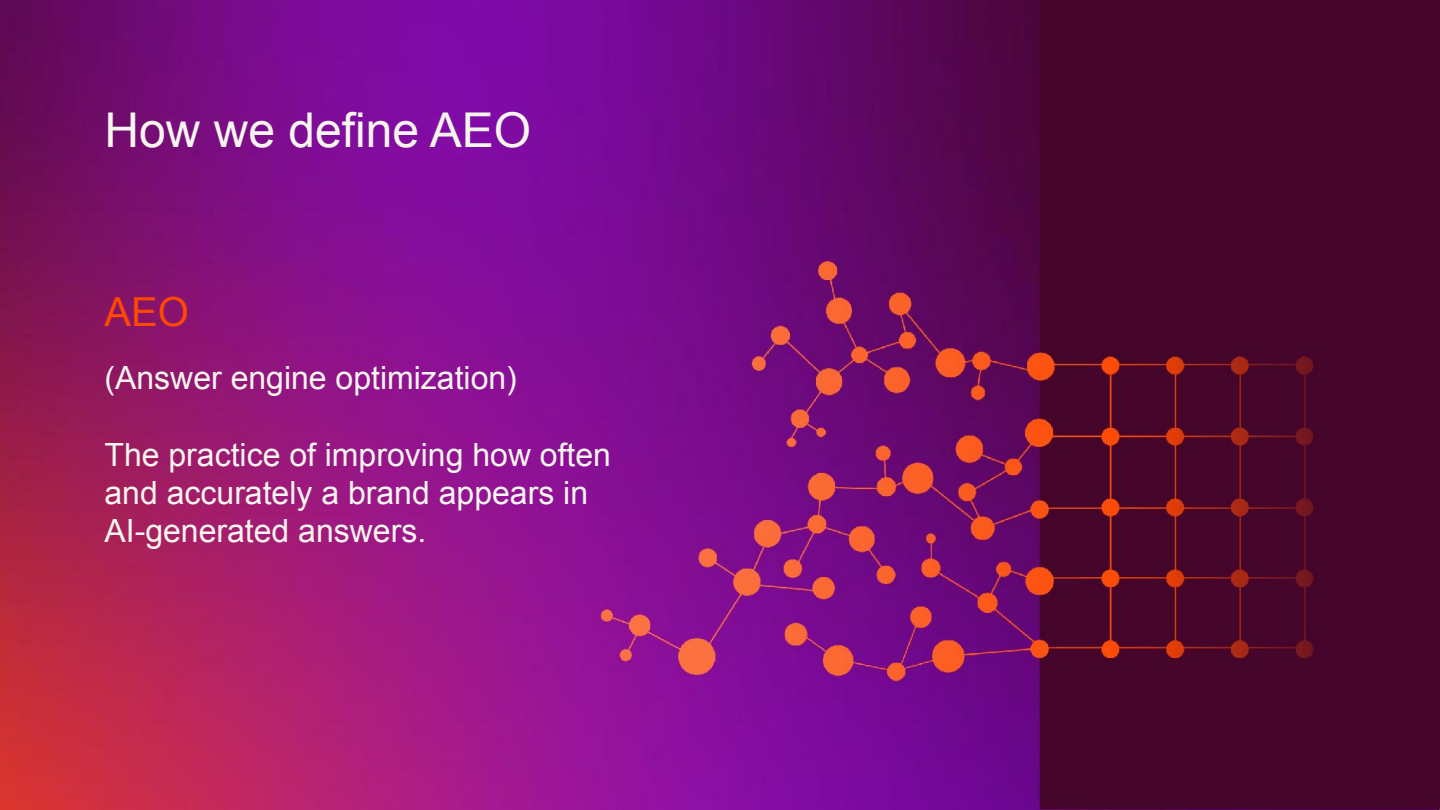 How we define AEO

AEO

(Answer engine optimization)

The practice of improving how often and accurately a brand appears in AI-generated answers.